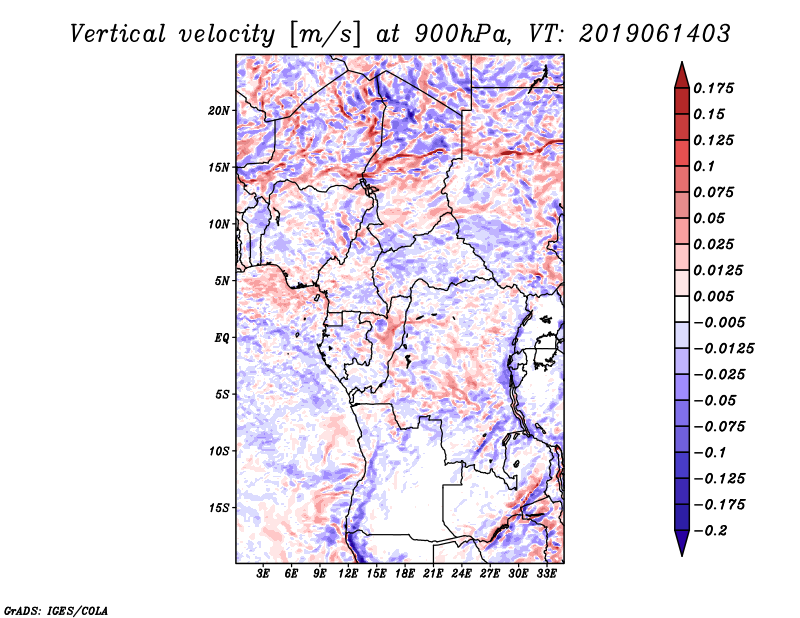 Vertical velocity [m/s] at 900hPa, VT: 2019061403

20N
15N
10N
5N
EQ
5S
10S
15S

3E 6E 9E 12E 15E 18E 21E 24E 27E 30E 33E

0.175
0.15
0.125
0.1
0.075
0.05
0.025
0.0125
0.005
−0.005
−0.0125
−0.025
−0.05
−0.075
−0.1
−0.125
−0.175
−0.2

GrADS: IGES/COLA